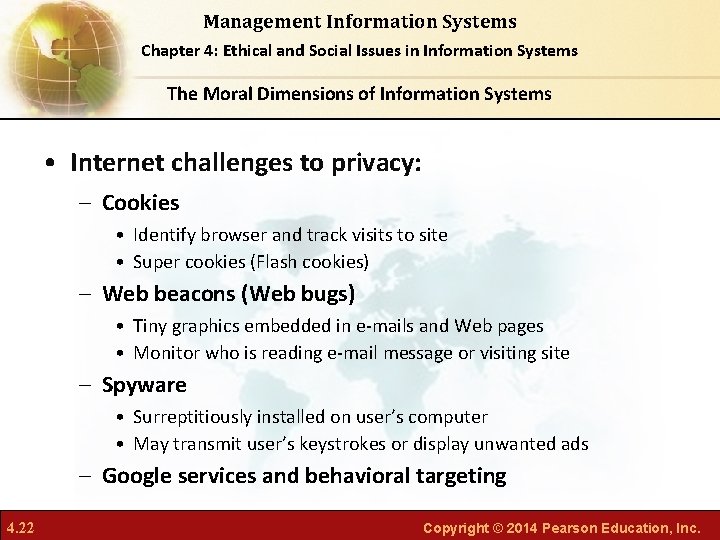 Management Information Systems
Chapter 4: Ethical and Social Issues in Information Systems

The Moral Dimensions of Information Systems

• Internet challenges to privacy:
– Cookies
• Identify browser and track visits to site
• Super cookies (Flash cookies)
– Web beacons (Web bugs)
• Tiny graphics embedded in e-mails and Web pages
• Monitor who is reading e-mail message or visiting site
– Spyware
• Surreptitiously installed on user's computer
• May transmit user's keystrokes or display unwanted ads
– Google services and behavioral targeting

4.22

Copyright © 2014 Pearson Education, Inc.